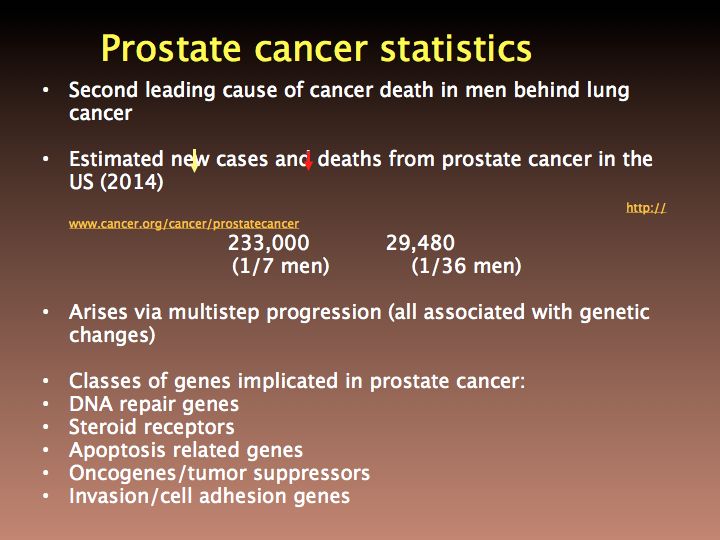 Prostate cancer statistics

• Second leading cause of cancer death in men behind lung cancer

• Estimated new cases and deaths from prostate cancer in the US (2014)

http://www.cancer.org/cancer/prostatecancer

233,000 29,480
(1/7 men) (1/36 men)

• Arises via multistep progression (all associated with genetic changes)

• Classes of genes implicated in prostate cancer:
• DNA repair genes
• Steroid receptors
• Apoptosis related genes
• Oncogenes/tumor suppressors
• Invasion/cell adhesion genes